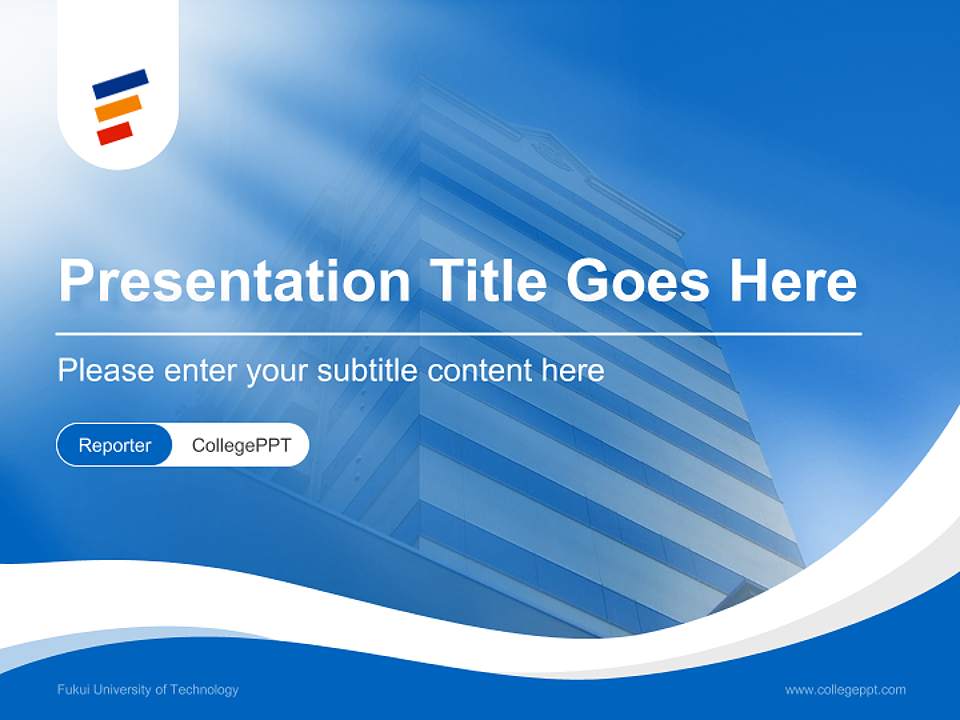 Presentation Title Goes Here

Please enter your subtitle content here

Reporter CollegePPT

Fukui University of Technology

www.collegeppt.com